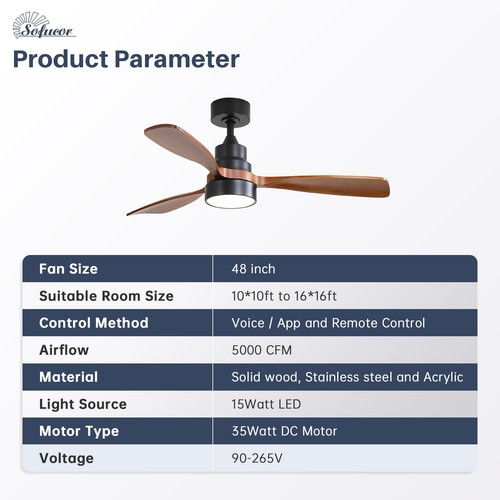 Sofucor

Product Parameter

| Fan Size | 48 inch |
|---|---|
| Suitable Room Size | 10*10ft to 16*16ft |
| Control Method | Voice / App and Remote Control |
| Airflow | 5000 CFM |
| Material | Solid wood, Stainless steel and Acrylic |
| Light Source | 15Watt LED |
| Motor Type | 35Watt DC Motor |
| Voltage | 90-265V |